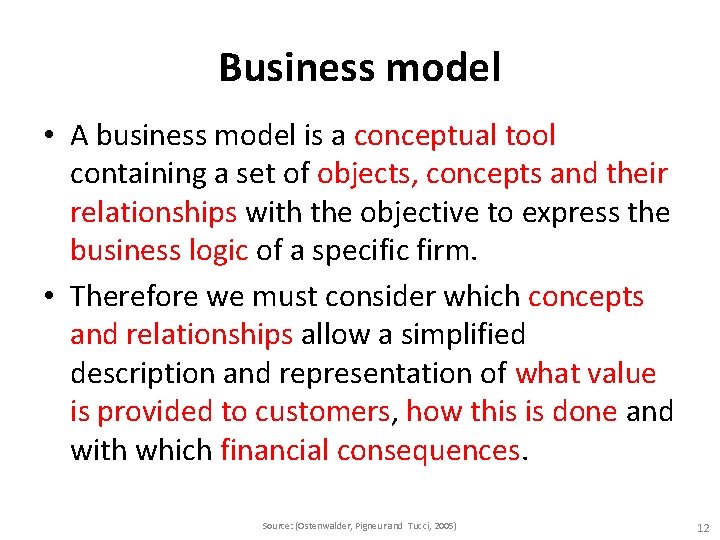 Business model

• A business model is a conceptual tool containing a set of objects, concepts and their relationships with the objective to express the business logic of a specific firm.

• Therefore we must consider which concepts and relationships allow a simplified description and representation of what value is provided to customers, how this is done and with which financial consequences.

Source: (Ostenwalder, Pigneur and Tucci, 2005)

12